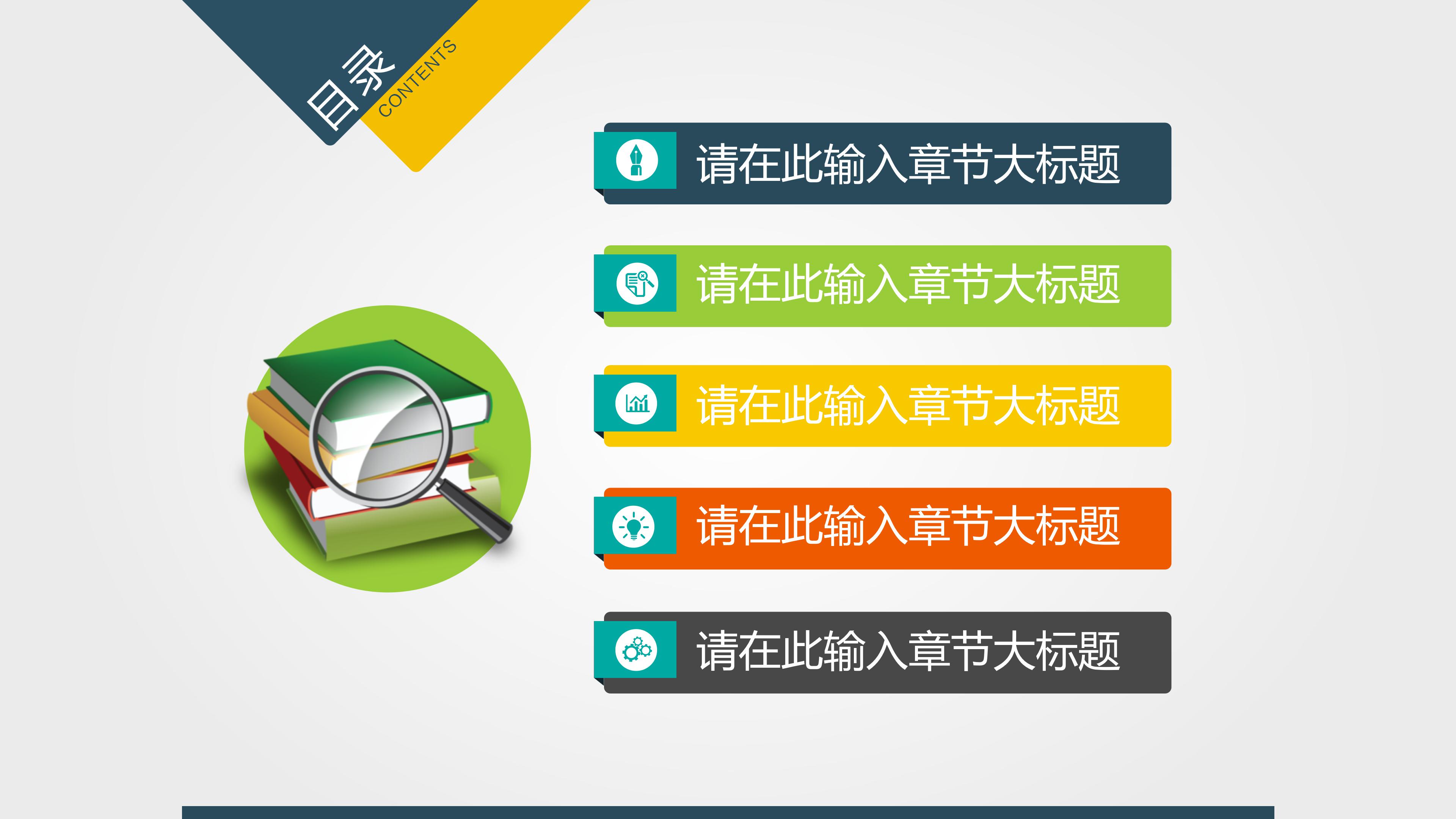 目录
CONTENTS

请在此输入章节大标题

请在此输入章节大标题

请在此输入章节大标题

请在此输入章节大标题

请在此输入章节大标题